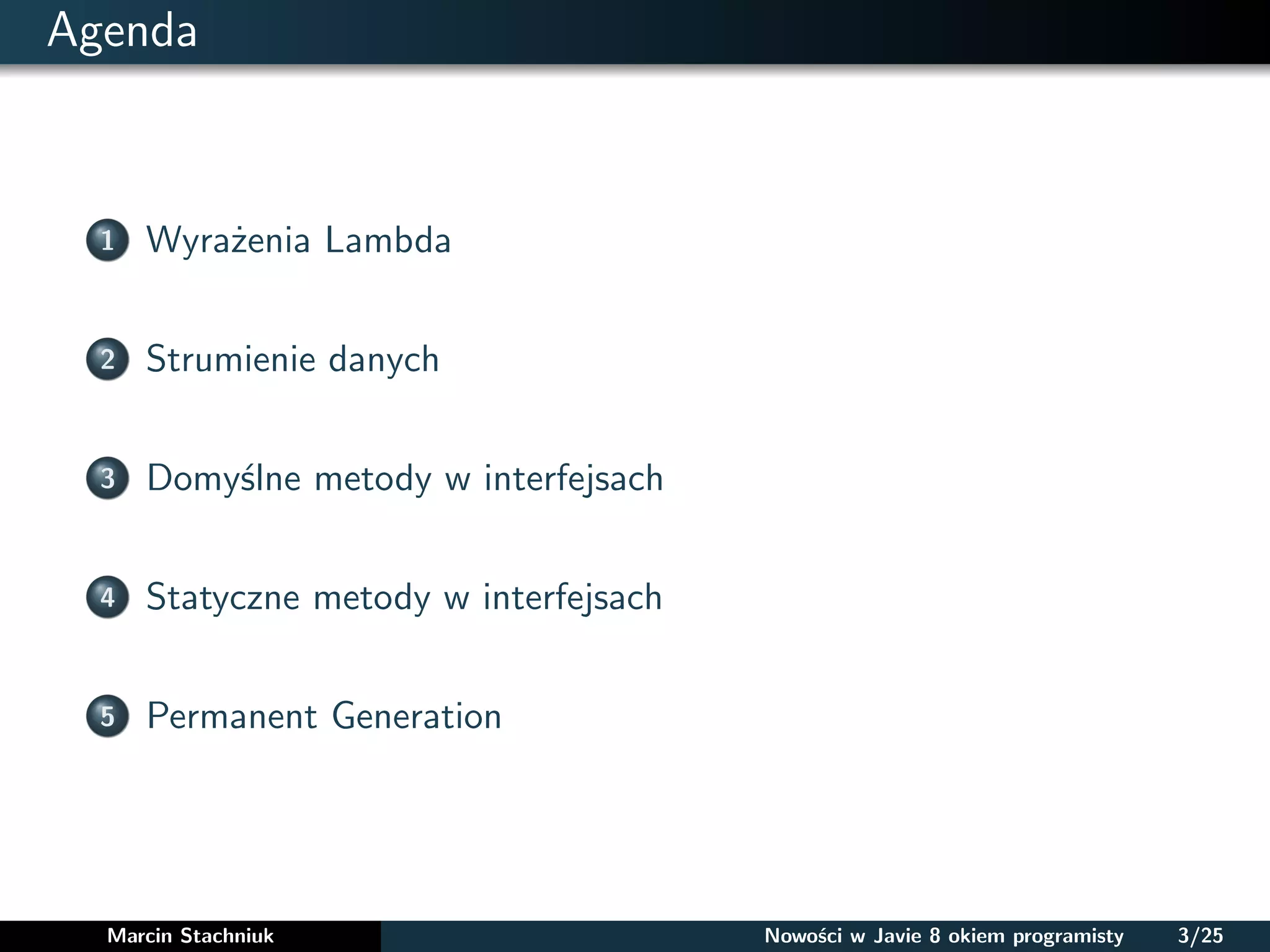 Agenda

1 Wyrażenia Lambda

2 Strumienie danych

3 Domyślne metody w interfejsach

4 Statyczne metody w interfejsach

5 Permanent Generation

Marcin Stachniuk

Nowości w Javie 8 okiem programisty 3/25